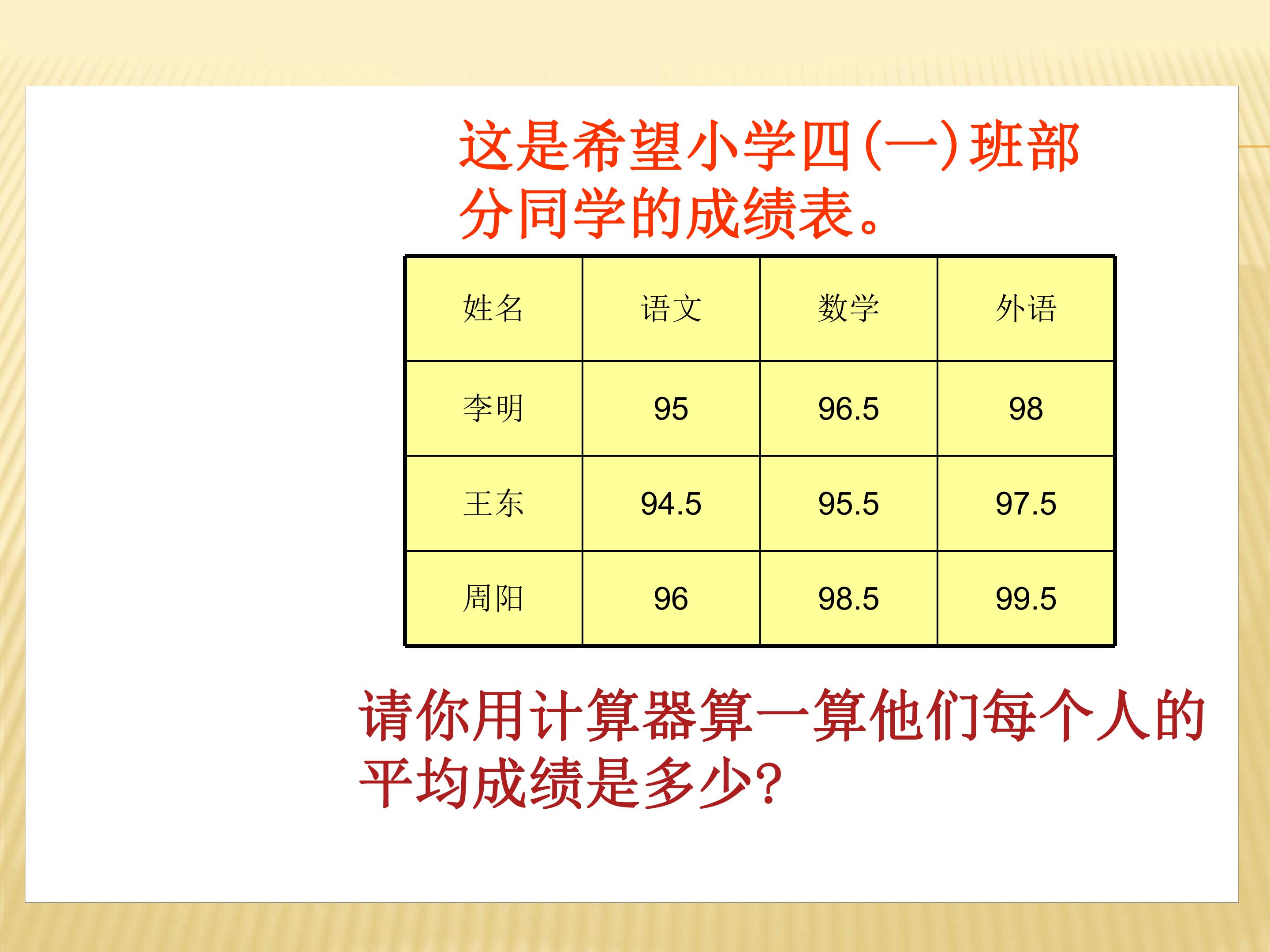 这是希望小学四(一)班部分同学的成绩表。

| 姓名 | 语文 | 数学 | 外语 |
|---|---|---|---|
| 李明 | 95 | 96.5 | 98 |
| 王东 | 94.5 | 95.5 | 97.5 |
| 周阳 | 96 | 98.5 | 99.5 |

请你用计算器算一算他们每个人的平均成绩是多少?